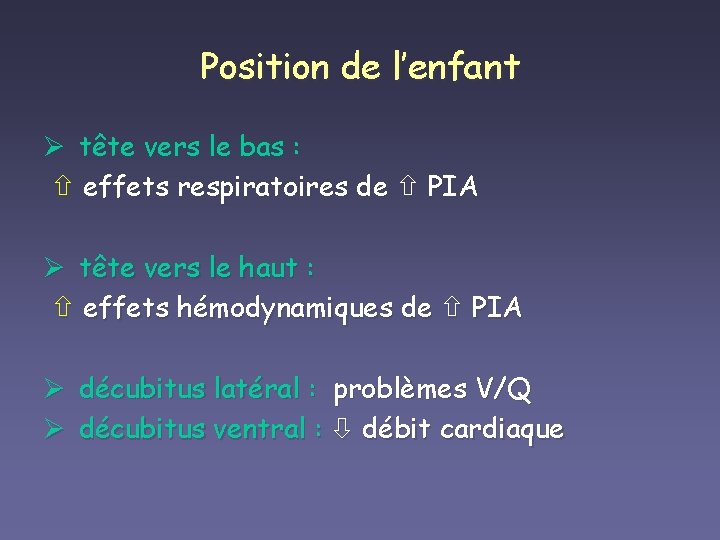 Position de l'enfant

➢ tête vers le bas :
⇧ effets respiratoires de ⇧ PIA

➢ tête vers le haut :
⇧ effets hémodynamiques de ⇧ PIA

➢ décubitus latéral : problèmes V/Q
➢ décubitus ventral : ⇩ débit cardiaque